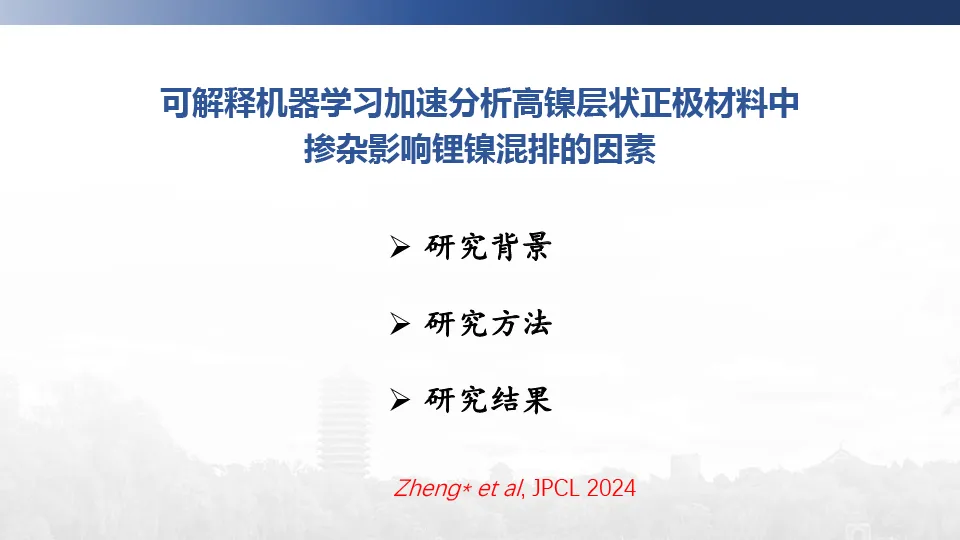 可解释机器学习加速分析高镍层状正极材料中掺杂影响锂镍混排的因素

➢ 研究背景

➢ 研究方法

➢ 研究结果

Zheng* et al, JPCL 2024